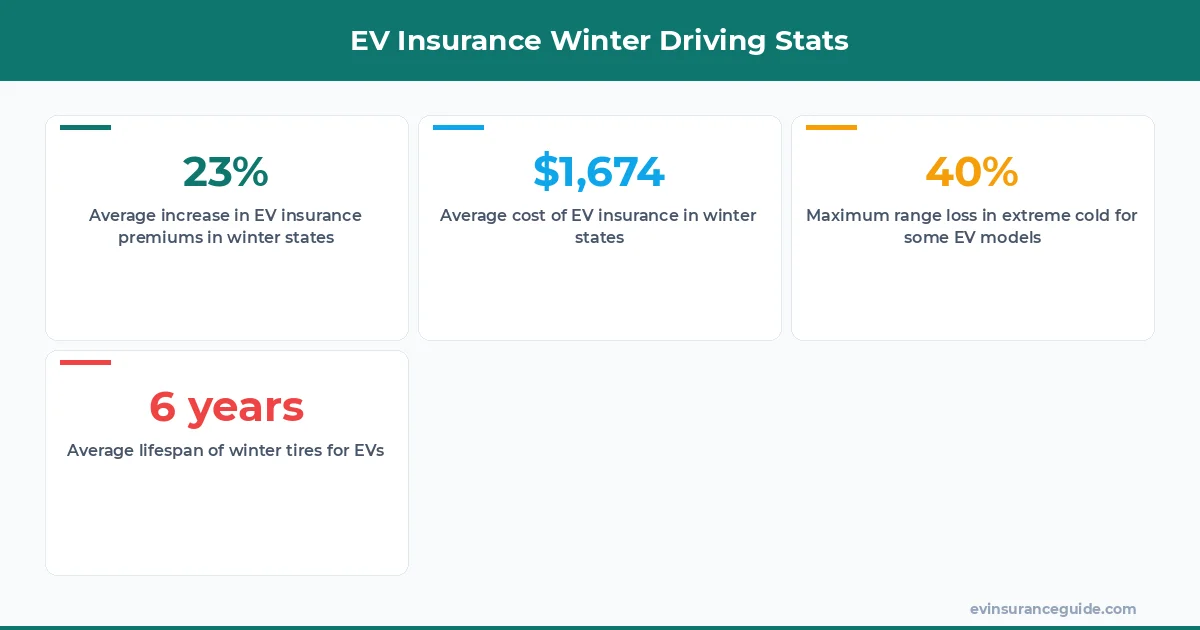 EV Insurance Winter Driving Stats

23%

Average increase in EV insurance premiums in winter states

$1,674

Average cost of EV insurance in winter states

40%

Maximum range loss in extreme cold for some EV models

6 years

Average lifespan of winter tires for EVs

evinsuranceguide.com